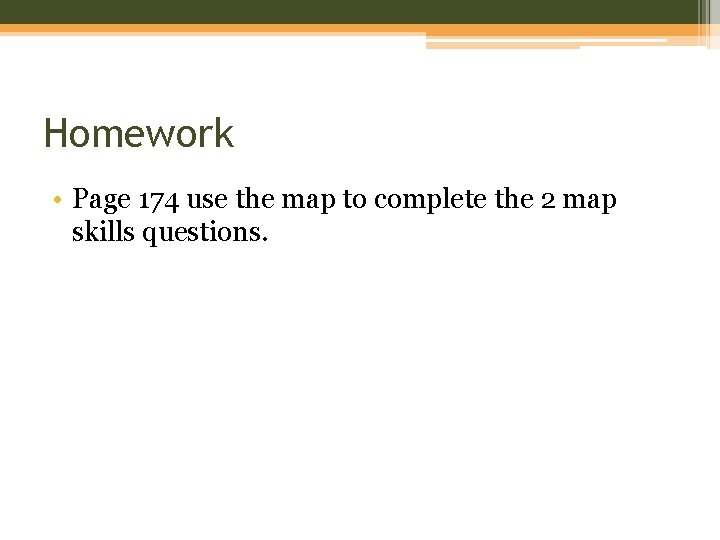 Homework

• Page 174 use the map to complete the 2 map skills questions.